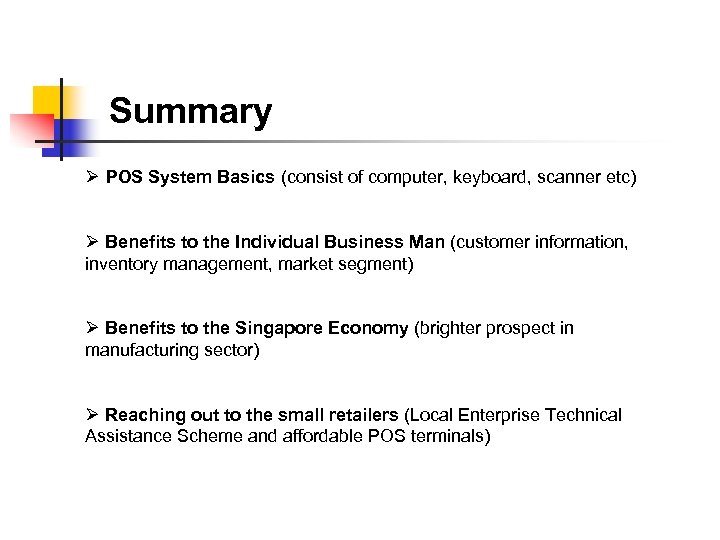 Summary

➢ POS System Basics (consist of computer, keyboard, scanner etc)

➢ Benefits to the Individual Business Man (customer information, inventory management, market segment)

➢ Benefits to the Singapore Economy (brighter prospect in manufacturing sector)

➢ Reaching out to the small retailers (Local Enterprise Technical Assistance Scheme and affordable POS terminals)